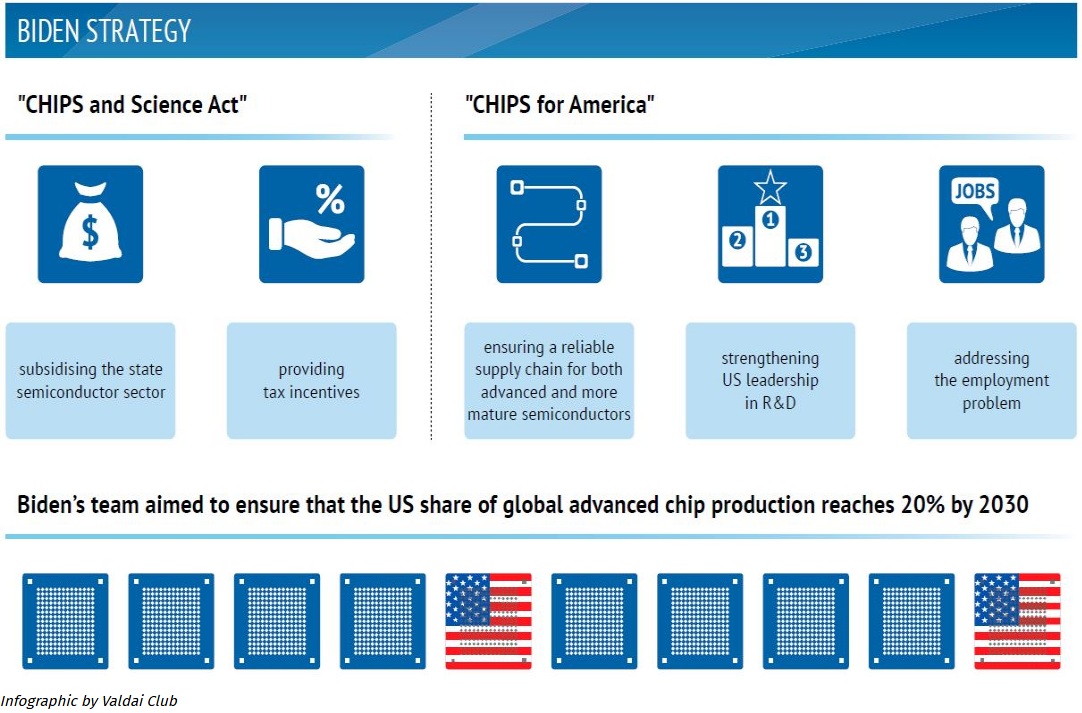 BIDEN STRATEGY

"CHIPS and Science Act"

$

%

subsidising the state semiconductor sector

providing tax incentives

"CHIPS for America"

1

2

3

JOBS

ensuring a reliable supply chain for both advanced and more mature semiconductors

strengthening US leadership in R&D

addressing the employment problem

Biden's team aimed to ensure that the US share of global advanced chip production reaches 20% by 2030

Infographic by Valdai Club